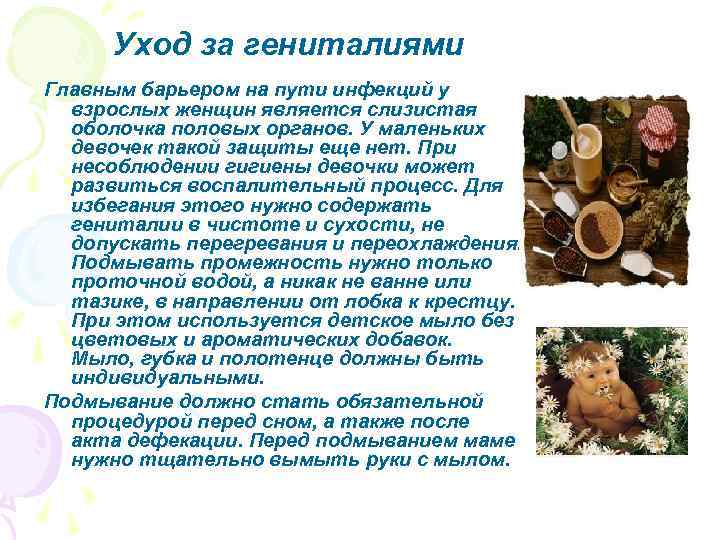 Уход за гениталиями

Главным барьером на пути инфекций у взрослых женщин является слизистая оболочка половых органов. У маленьких девочек такой защиты еще нет. При несоблюдении гигиены девочки может развиться воспалительный процесс. Для избегания этого нужно содержать гениталии в чистоте и сухости, не допускать перегревания и переохлаждения. Подмывать промежность нужно только проточной водой, а никак не ванне или тазике, в направлении от лобка к крестцу. При этом используется детское мыло без цветовых и ароматических добавок. Мыло, губка и полотенце должны быть индивидуальными.

Подмывание должно стать обязательной процедурой перед сном, а также после акта дефекации. Перед подмыванием маме нужно тщательно вымыть руки с мылом.